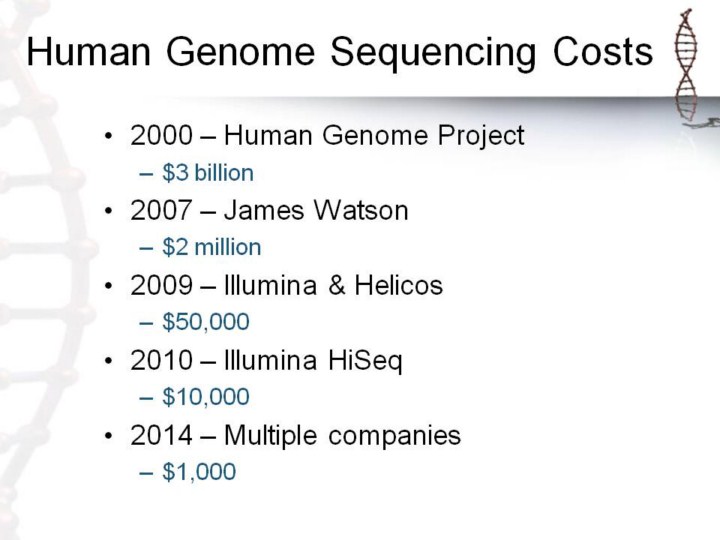 Human Genome Sequencing Costs

• 2000 – Human Genome Project
  – \$3 billion
• 2007 – James Watson
  – \$2 million
• 2009 – Illumina & Helicos
  – \$50,000
• 2010 – Illumina HiSeq
  – \$10,000
• 2014 – Multiple companies
  – \$1,000